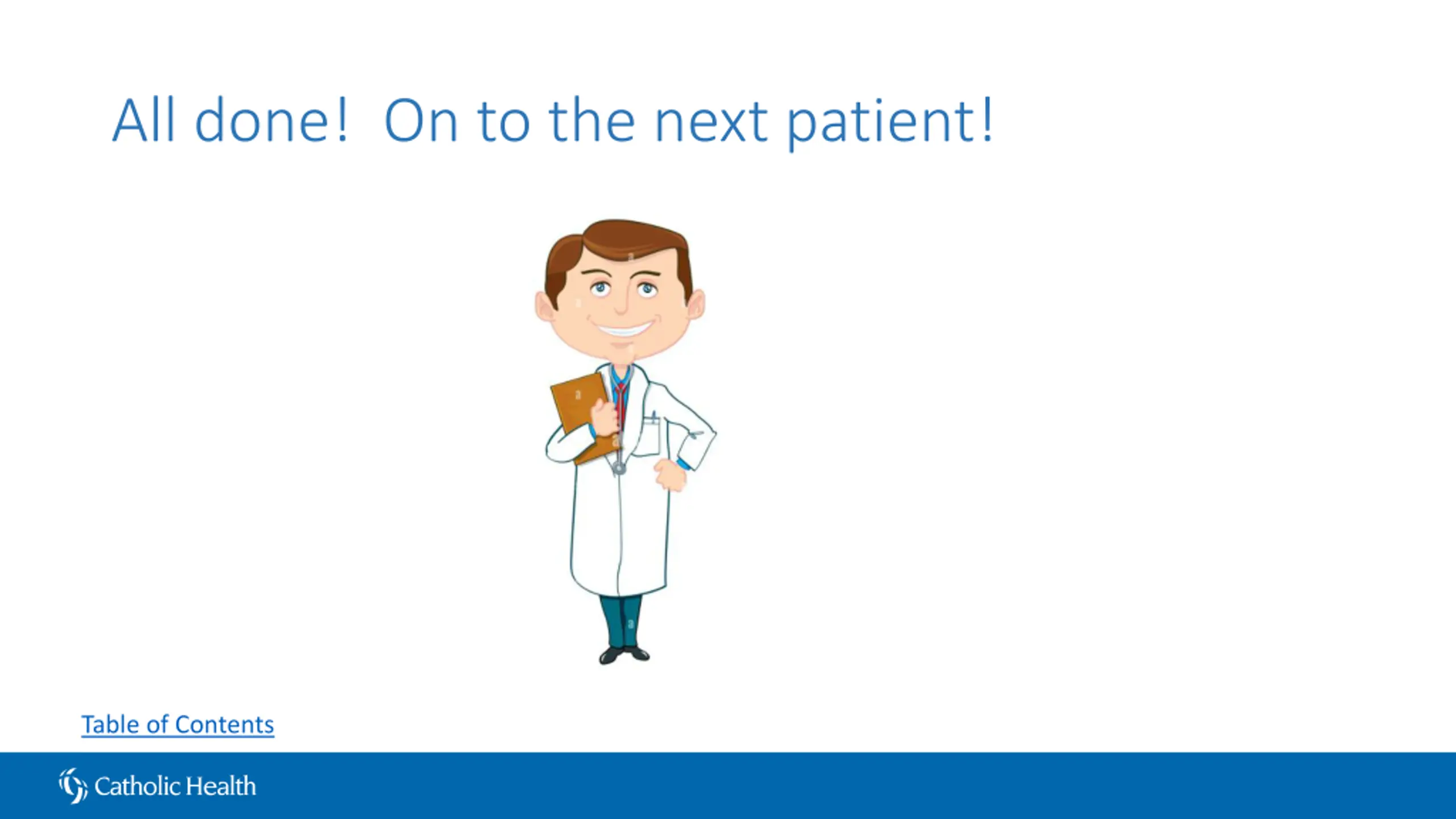 All done!  On to the next patient!

Table of Contents

Catholic Health